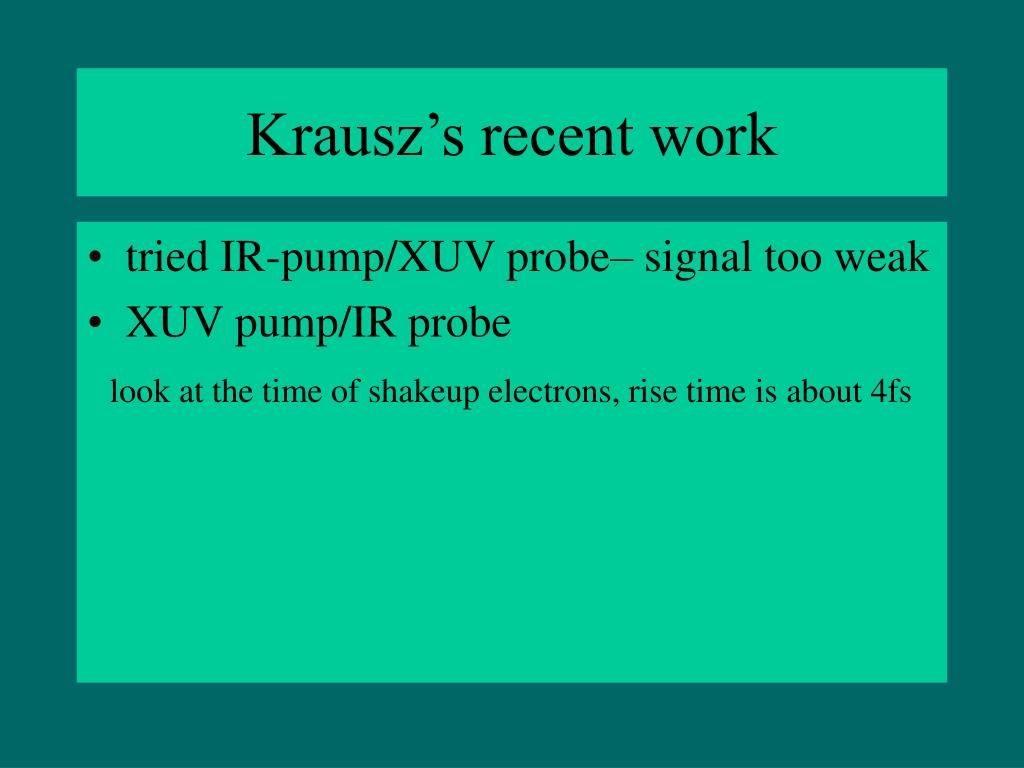 Krausz’s recent work

• tried IR-pump/XUV probe– signal too weak
• XUV pump/IR probe

look at the time of shakeup electrons, rise time is about 4fs